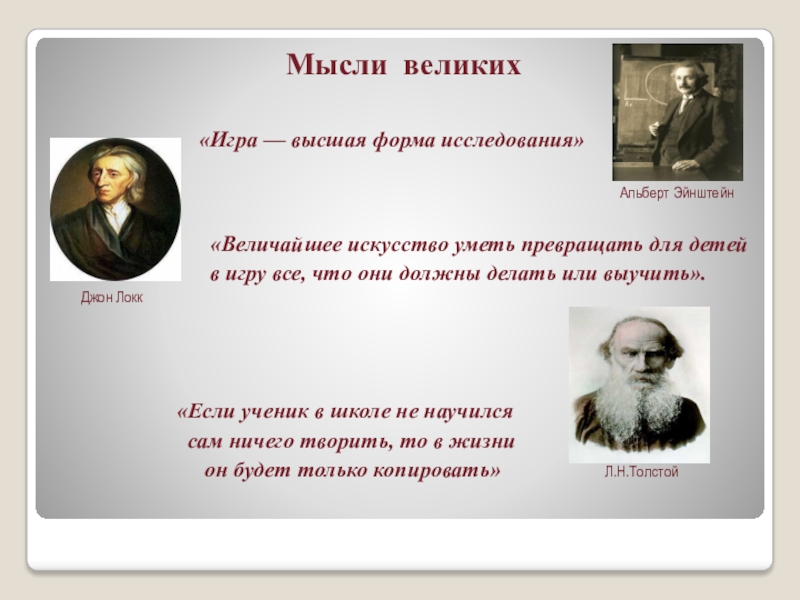 Мысли великих

«Игра — высшая форма исследования»

Альберт Эйнштейн

«Величайшее искусство уметь превращать для детей в игру все, что они должны делать или выучить».

Джон Локк

«Если ученик в школе не научился сам ничего творить, то в жизни он будет только копировать»

Л.Н.Толстой